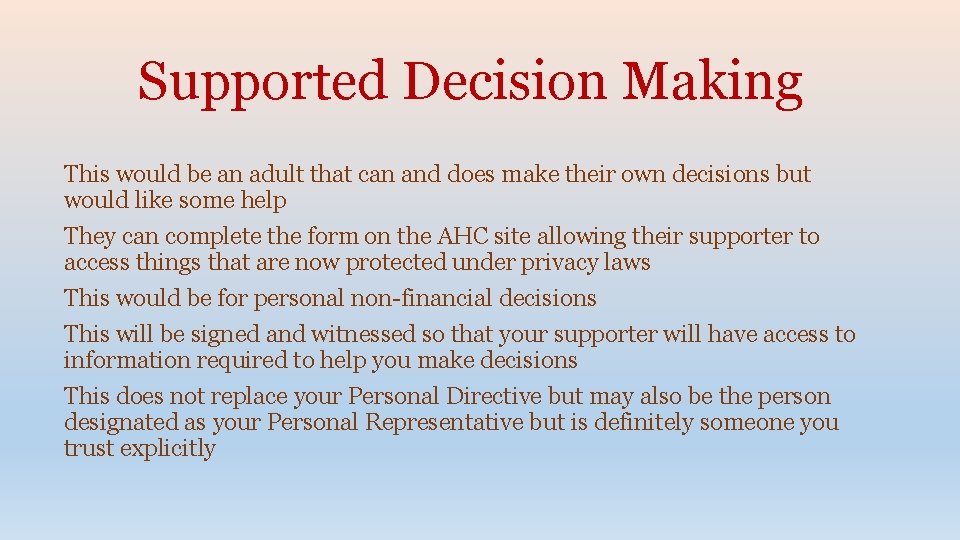 Supported Decision Making

This would be an adult that can and does make their own decisions but would like some help

They can complete the form on the AHC site allowing their supporter to access things that are now protected under privacy laws

This would be for personal non-financial decisions

This will be signed and witnessed so that your supporter will have access to information required to help you make decisions

This does not replace your Personal Directive but may also be the person designated as your Personal Representative but is definitely someone you trust explicitly